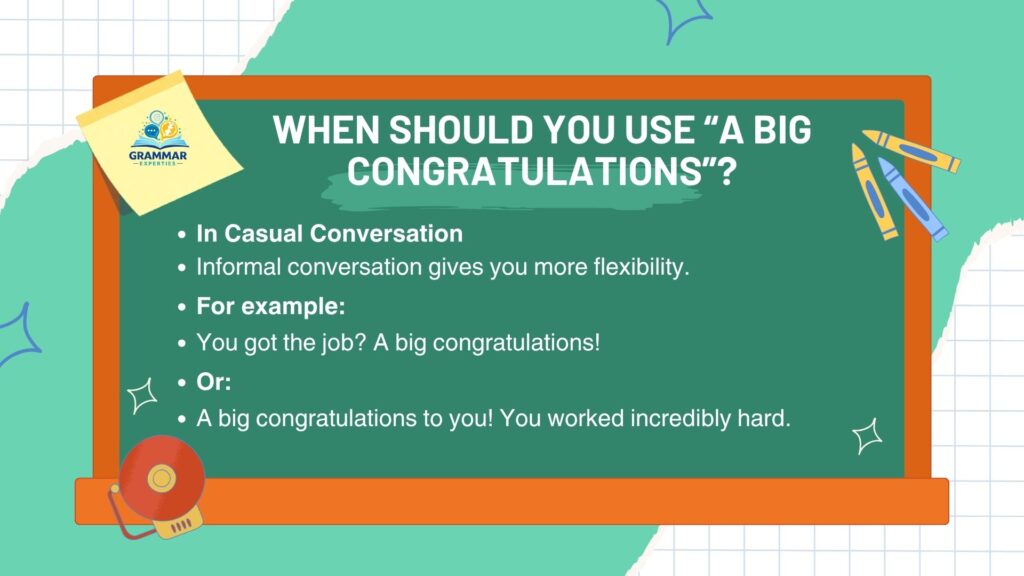 GRAMMAR EXPERTIES

WHEN SHOULD YOU USE “A BIG CONGRATULATIONS”?

- In Casual Conversation
- Informal conversation gives you more flexibility.
- For example:
- You got the job? A big congratulations!
- Or:
- A big congratulations to you! You worked incredibly hard.